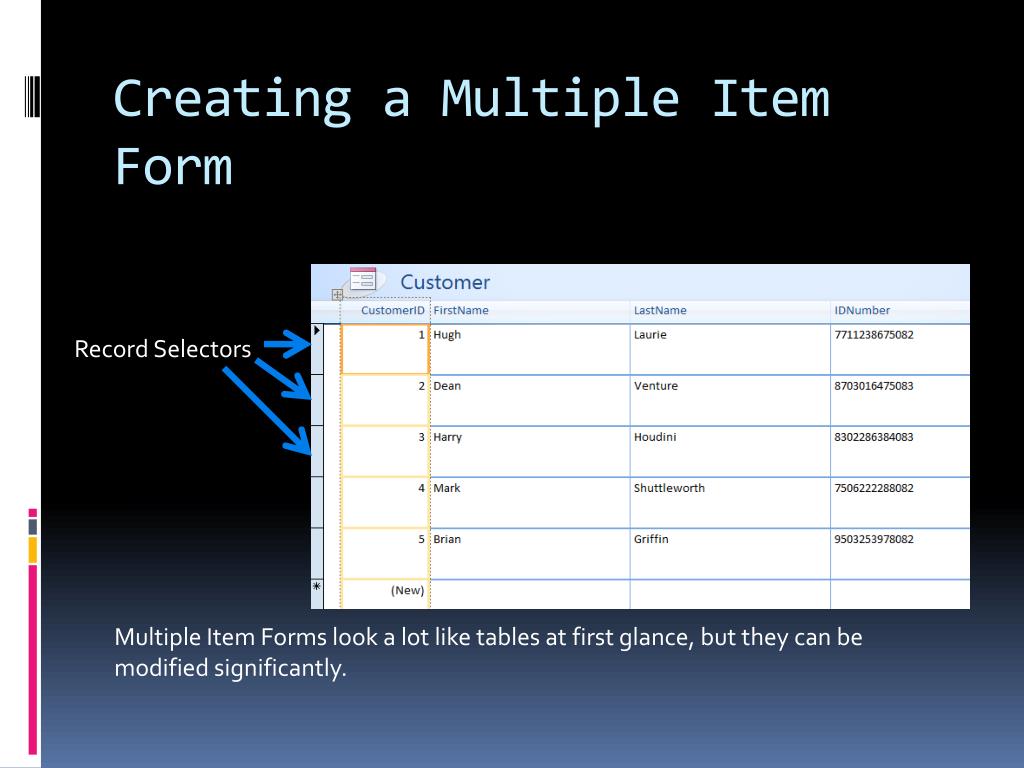 Creating a Multiple Item Form

Record Selectors

Customer

| CustomerID | FirstName | LastName | IDNumber |
|---|---|---|---|
| 1 | Hugh | Laurie | 7711238675082 |
| 2 | Dean | Venture | 8703016475083 |
| 3 | Harry | Houdini | 8302286384083 |
| 4 | Mark | Shuttleworth | 7506222288082 |
| 5 | Brian | Griffin | 9503253978082 |
| (New) | | | |

Multiple Item Forms look a lot like tables at first glance, but they can be modified significantly.